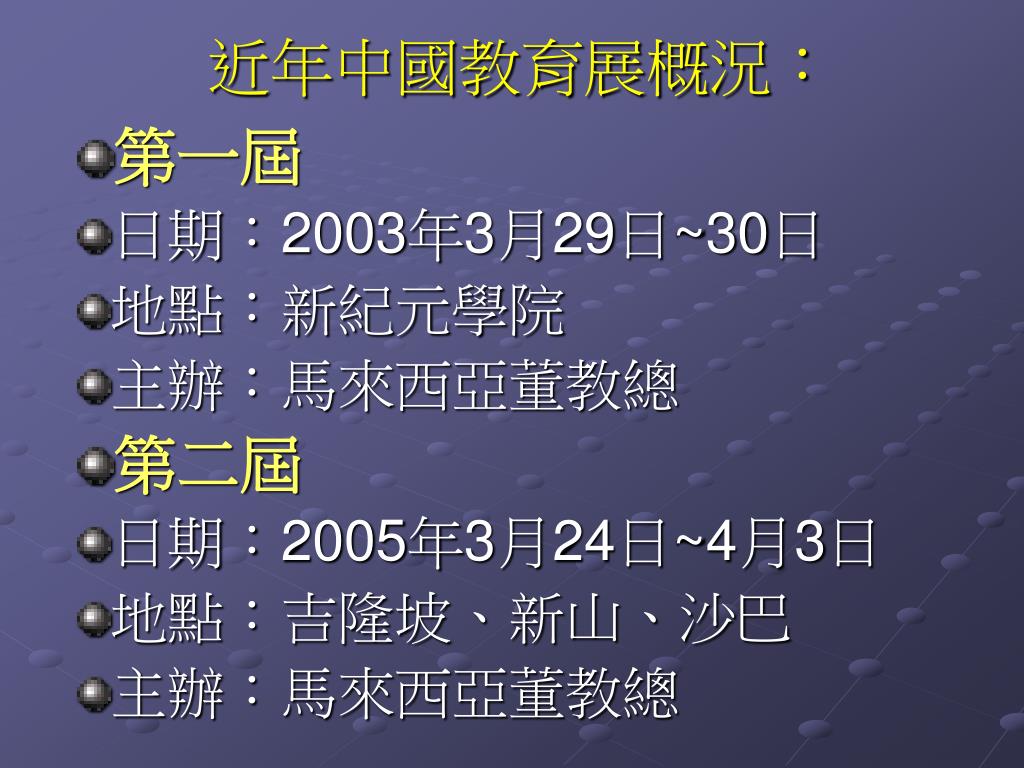 近年中國教育展概況：

第一屆

日期：2003年3月29日~30日

地點：新紀元學院

主辦：馬來西亞董教總

第二屆

日期：2005年3月24日~4月3日

地點：吉隆坡、新山、沙巴

主辦：馬來西亞董教總